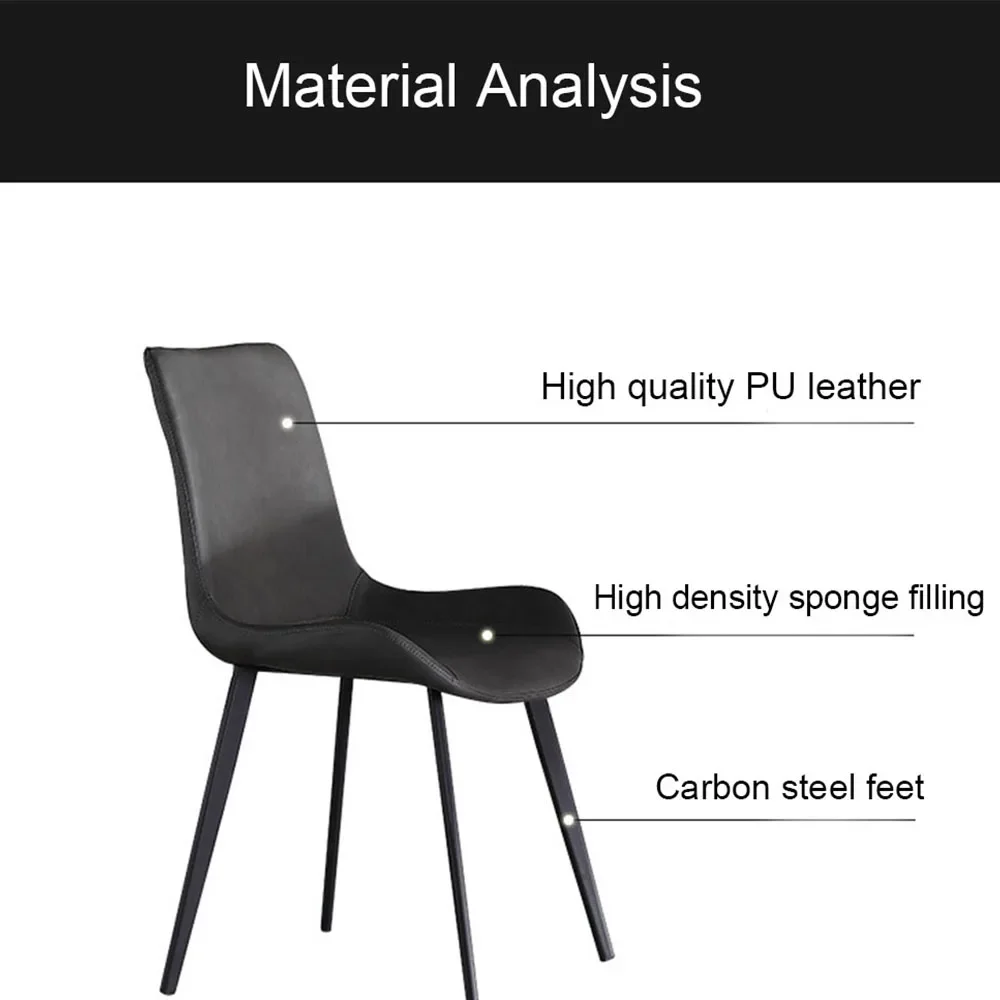 Material Analysis

High quality PU leather

High density sponge filling

Carbon steel feet